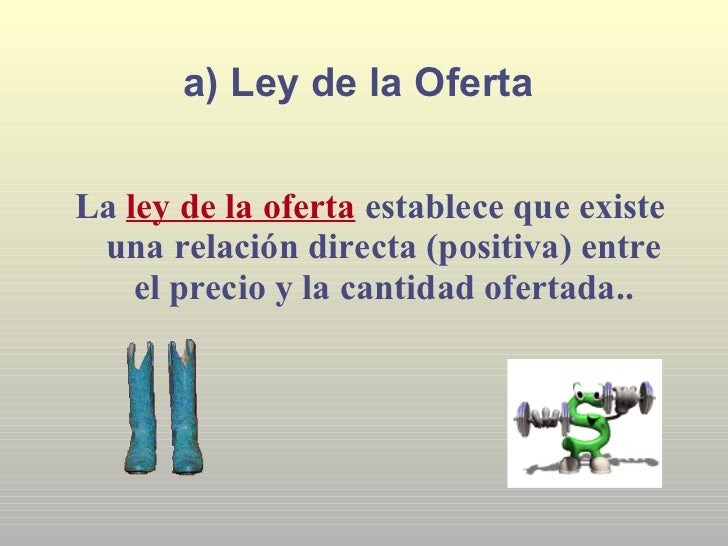 a) Ley de la Oferta

La ley de la oferta establece que existe una relación directa (positiva) entre el precio y la cantidad ofertada..